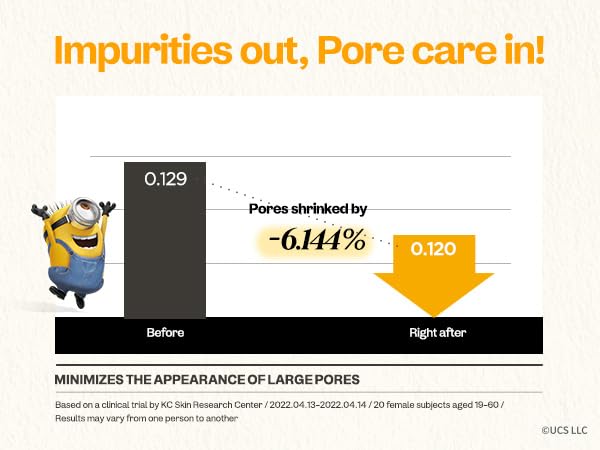 Impurities out, Pore care in!

0.129

Pores shrinked by
-6.144%

0.120

Before

Right after

MINIMIZES THE APPEARANCE OF LARGE PORES

Based on a clinical trial by KC Skin Research Center / 2022.04.13-2022.04.14 / 20 female subjects aged 19-60 / Results may vary from one person to another

©UCS LLC